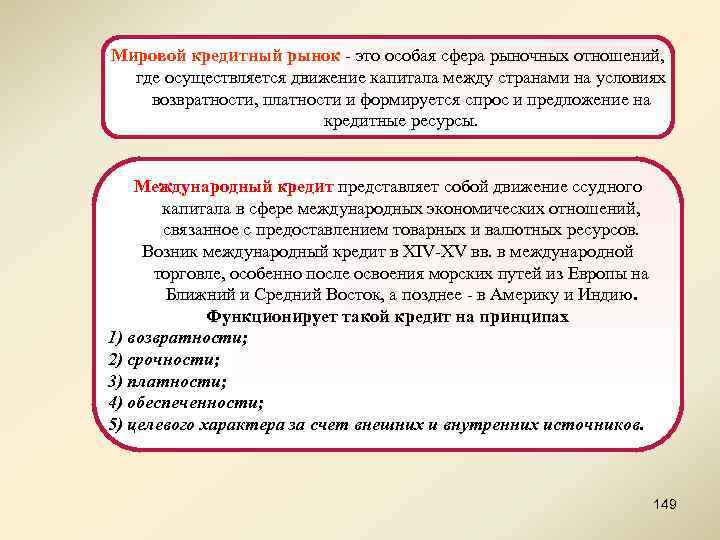 Мировой кредитный рынок - это особая сфера рыночных отношений, где осуществляется движение капитала между странами на условиях возвратности, платности и формируется спрос и предложение на кредитные ресурсы.

Международный кредит представляет собой движение ссудного капитала в сфере международных экономических отношений, связанное с предоставлением товарных и валютных ресурсов. Возник международный кредит в XIV-XV вв. в международной торговле, особенно после освоения морских путей из Европы на Ближний и Средний Восток, а позднее - в Америку и Индию.

Функционирует такой кредит на принципах
1) возвратности;
2) срочности;
3) платности;
4) обеспеченности;
5) целевого характера за счет внешних и внутренних источников.

149